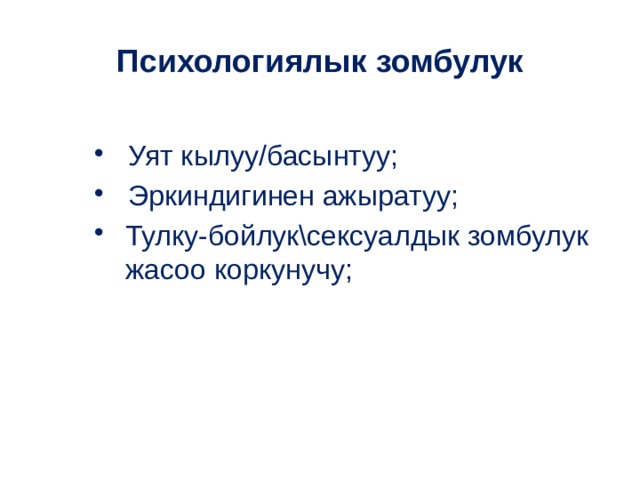 Психологиялык зомбулук

• Уят кылуу/басынтуу;
• Эркиндигинен ажыратуу;
• Тулку-бойлук\сексуалдык зомбулук жасоо коркунучу;